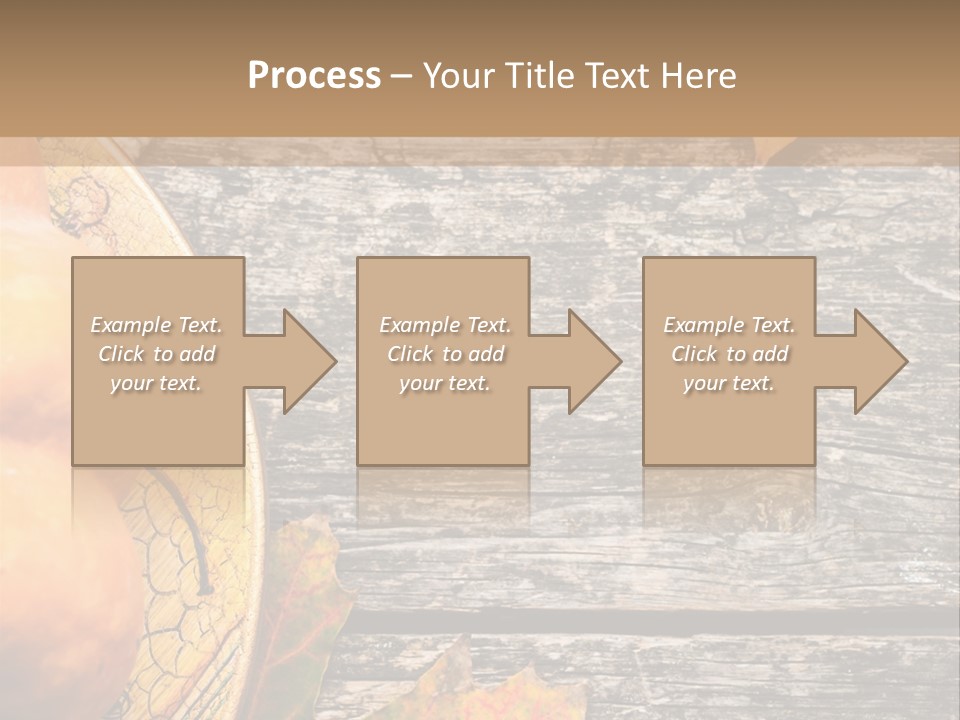 Process – Your Title Text Here

Example Text. Click to add your text.

Example Text. Click to add your text.

Example Text. Click to add your text.